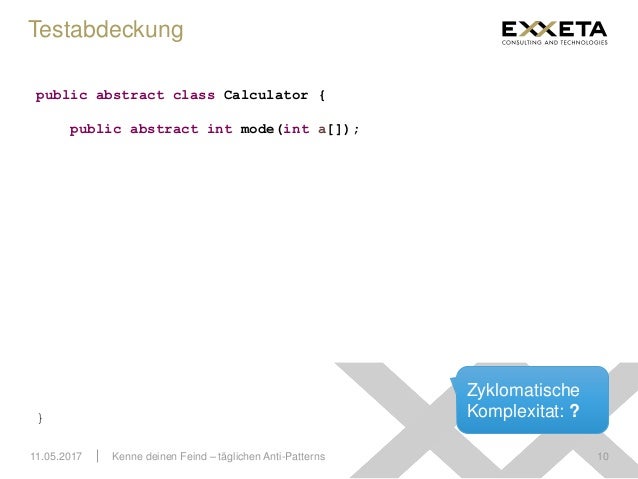 Testabdeckung

EXXETA
CONSULTING AND TECHNOLOGIES

public abstract class Calculator {

public abstract int mode(int a[]);

}

Zyklomatische Komplexitat: ?

11.05.2017 | Kenne deinen Feind – täglichen Anti-Patterns

10